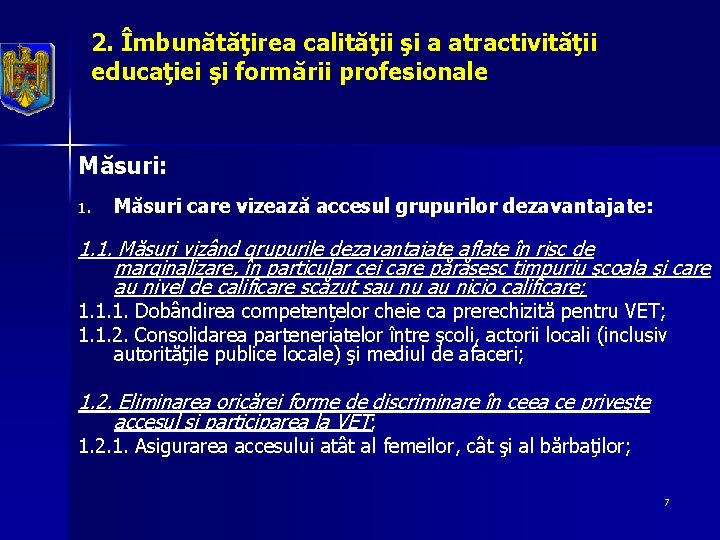 2. Îmbunătăţirea calităţii şi a atractivităţii educaţiei şi formării profesionale

Măsuri:

1. Măsuri care vizează accesul grupurilor dezavantajate:

1.1. Măsuri vizând grupurile dezavantajate aflate în risc de marginalizare, în particular cei care părăsesc timpuriu şcoala şi care au nivel de calificare scăzut sau nu au nicio calificare;

1.1.1. Dobândirea competenţelor cheie ca prerechizită pentru VET;

1.1.2. Consolidarea parteneriatelor între şcoli, actorii locali (inclusiv autorităţile publice locale) şi mediul de afaceri;

1.2. Eliminarea oricărei forme de discriminare în ceea ce priveşte accesul şi participarea la VET;

1.2.1. Asigurarea accesului atât al femeilor, cât şi al bărbaţilor;

7